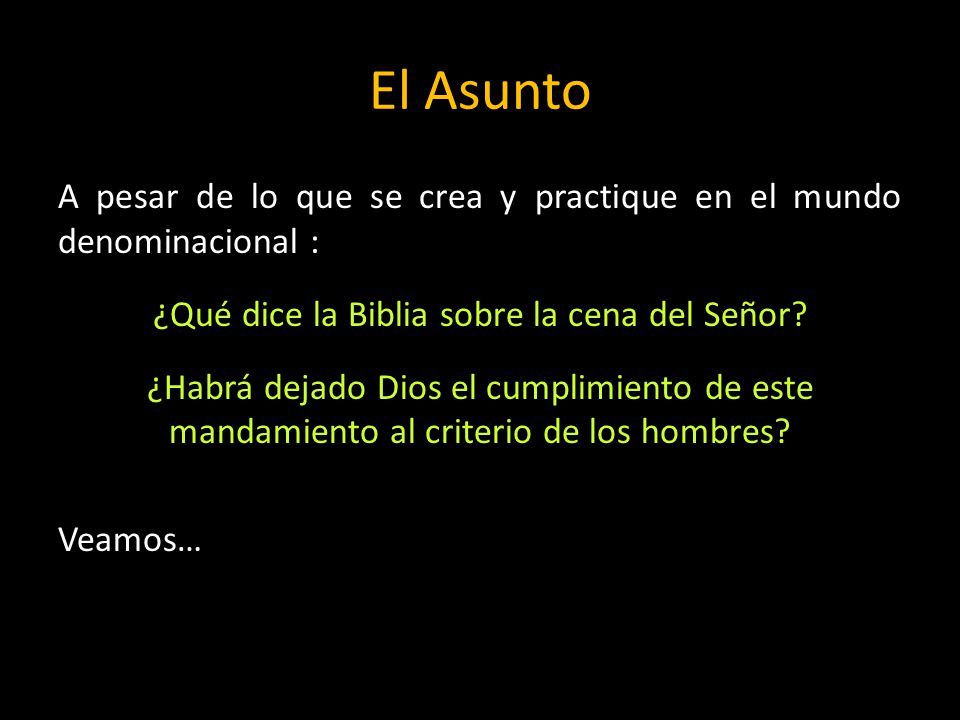 El Asunto

A pesar de lo que se crea y practique en el mundo denominacional :

¿Qué dice la Biblia sobre la cena del Señor?

¿Habrá dejado Dios el cumplimiento de este mandamiento al criterio de los hombres?

Veamos…